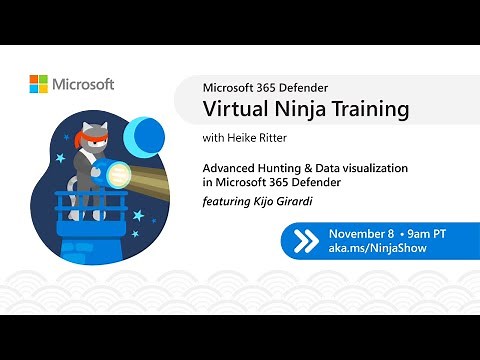 Microsoft

Microsoft 365 Defender
Virtual Ninja Training

with Heike Ritter

Advanced Hunting & Data visualization in Microsoft 365 Defender
featuring Kijo Girardi

November 8 • 9am PT
aka.ms/NinjaShow